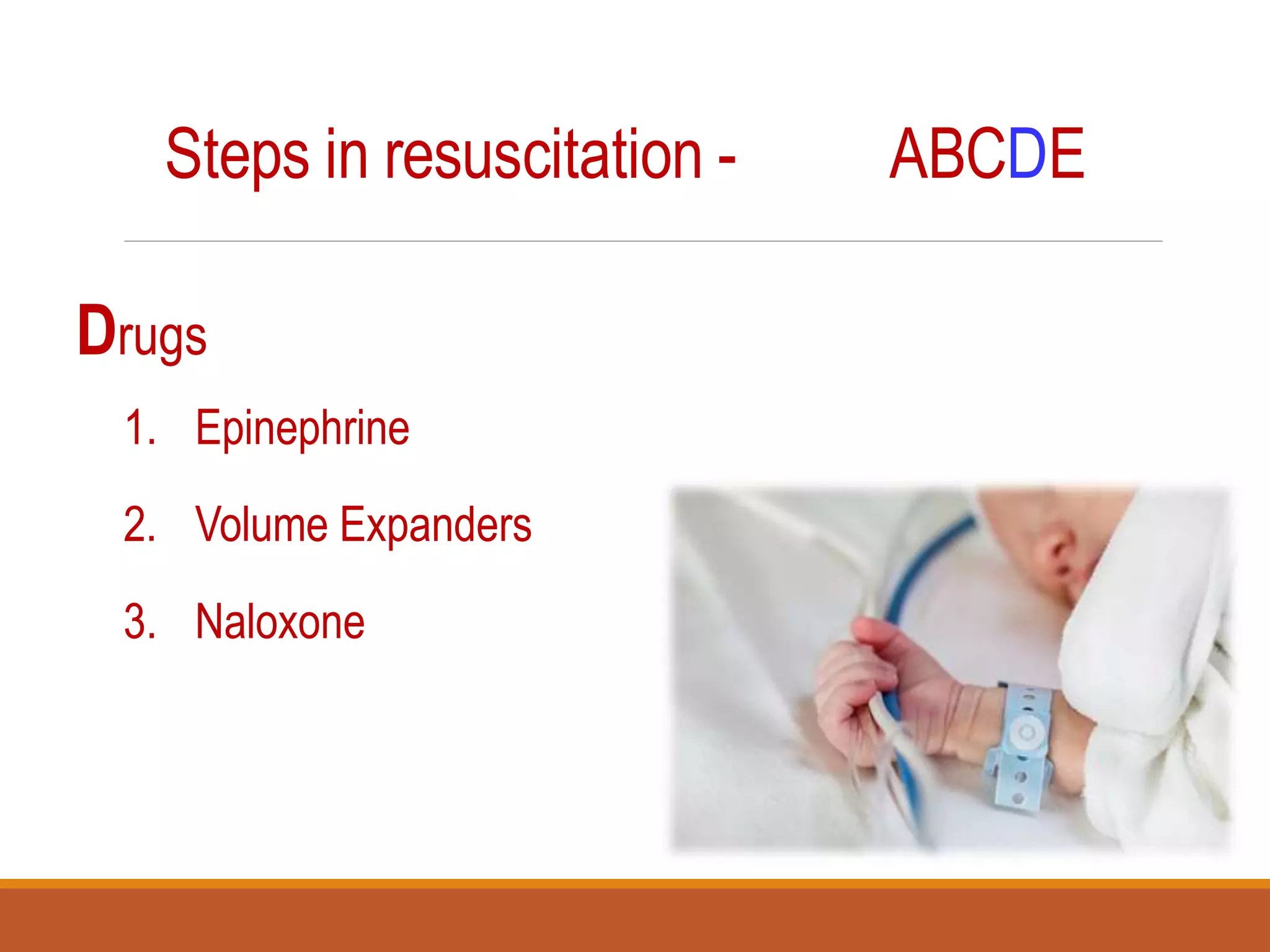 Steps in resuscitation - ABCDE

Drugs

1. Epinephrine

2. Volume Expanders

3. Naloxone